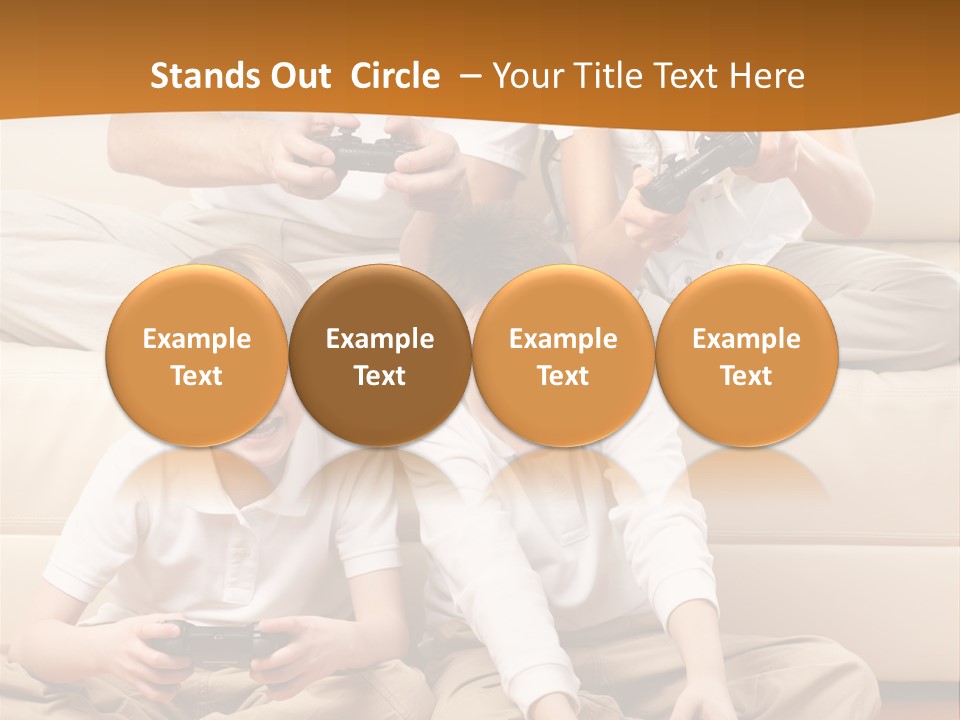 Stands Out Circle – Your Title Text Here

Example Text

Example Text

Example Text

Example Text